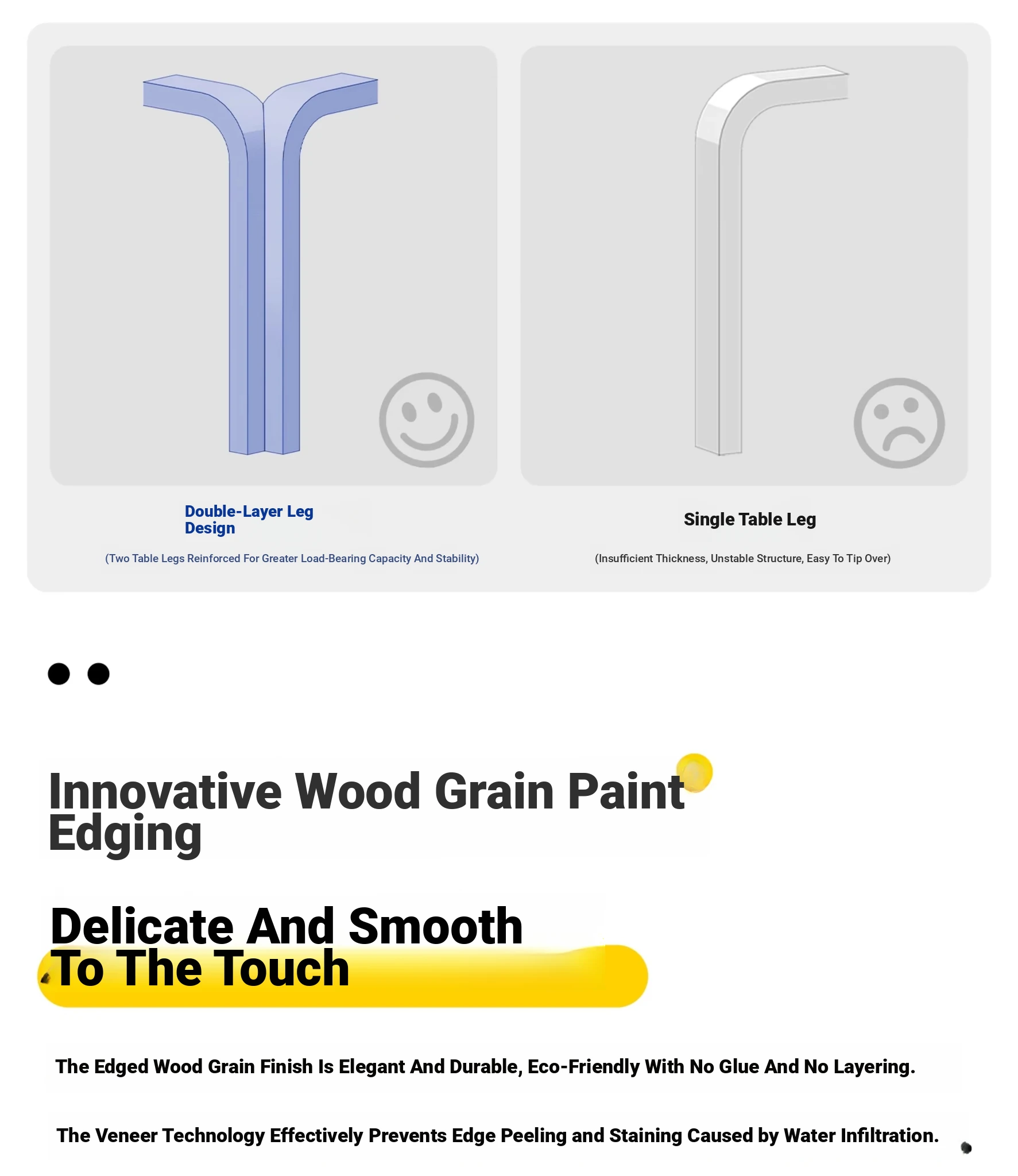 Double-Layer Leg Design

(Two Table Legs Reinforced For Greater Load-Bearing Capacity And Stability)

Single Table Leg

(Insufficient Thickness, Unstable Structure, Easy To Tip Over)

Innovative Wood Grain Paint Edging

Delicate And Smooth To The Touch

The Edged Wood Grain Finish Is Elegant And Durable, Eco-Friendly With No Glue And No Layering.

The Veneer Technology Effectively Prevents Edge Peeling and Staining Caused by Water Infiltration.